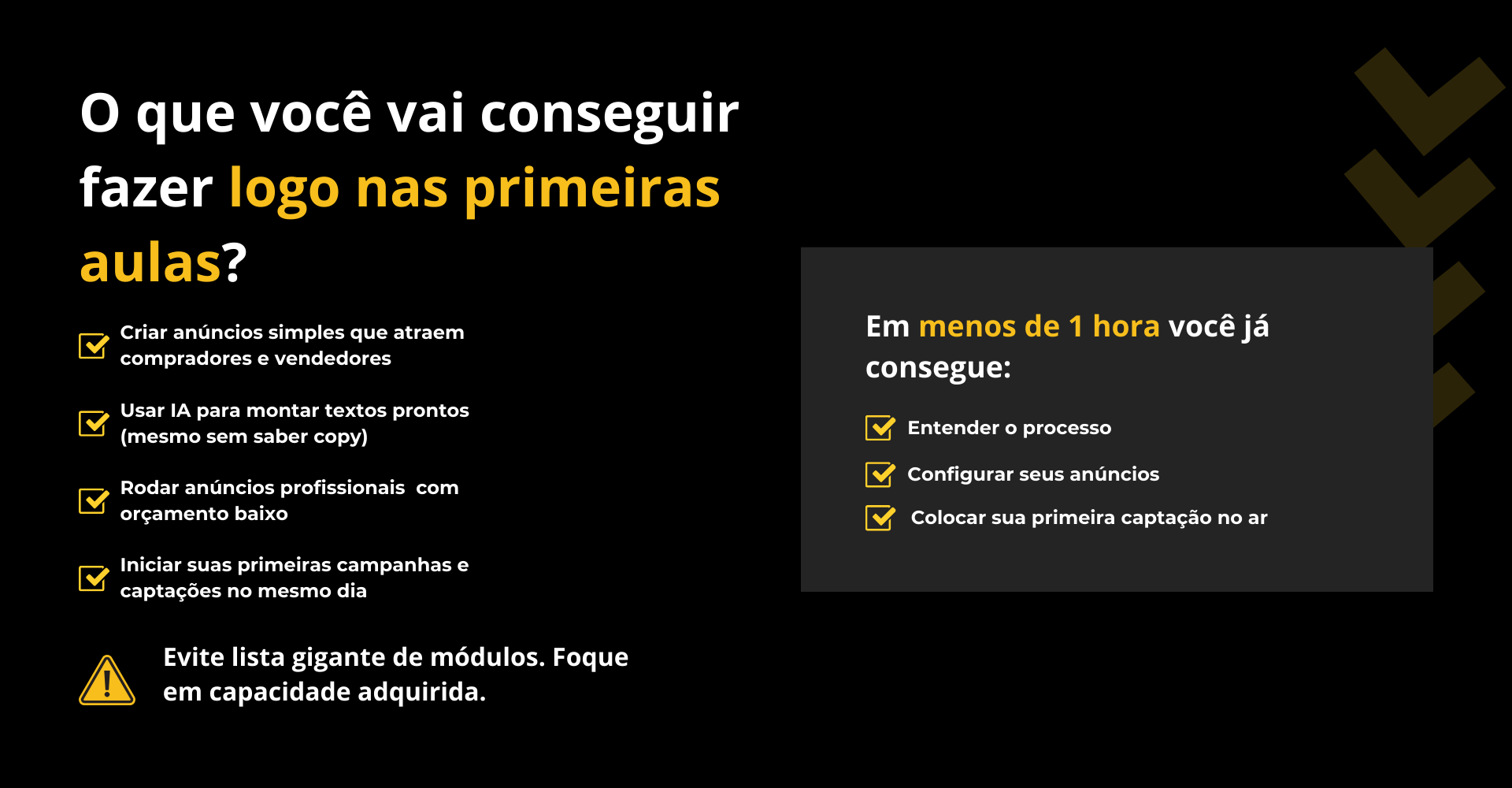 O que você vai conseguir fazer logo nas primeiras aulas?

Criar anúncios simples que atraem compradores e vendedores

Usar IA para montar textos prontos (mesmo sem saber copy)

Rodar anúncios profissionais com orçamento baixo

Iniciar suas primeiras campanhas e captações no mesmo dia

Evite lista gigante de módulos. Foque em capacidade adquirida.

Em menos de 1 hora você já consegue:

Entender o processo

Configurar seus anúncios

Colocar sua primeira captação no ar